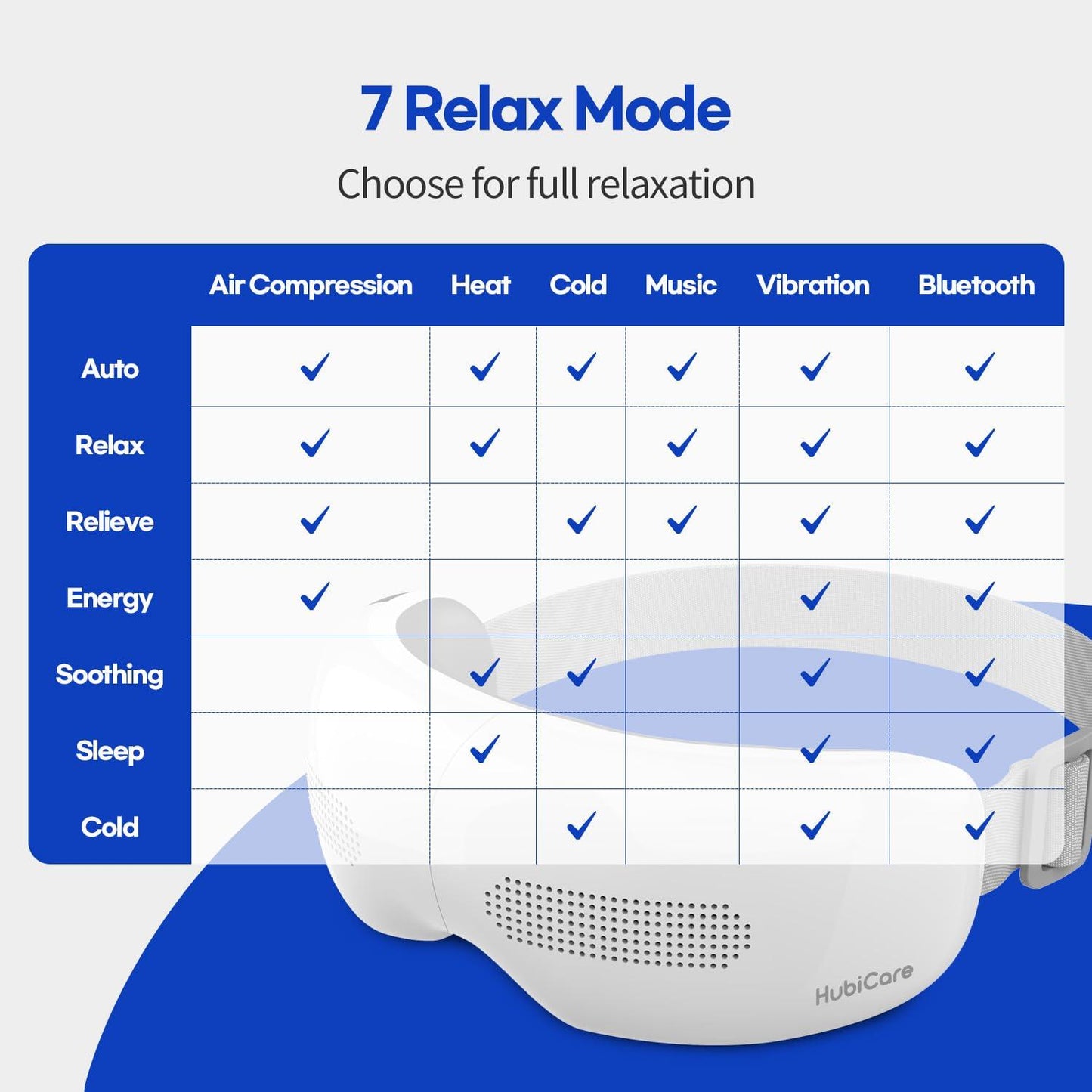 7 Relax Mode

Choose for full relaxation

| | Air Compression | Heat | Cold | Music | Vibration | Bluetooth |
|---|---|---|---|---|---|---|
| Auto | ✓ | ✓ | ✓ | ✓ | ✓ | ✓ |
| Relax | ✓ | ✓ | | ✓ | ✓ | ✓ |
| Relieve | ✓ | | ✓ | ✓ | ✓ | ✓ |
| Energy | ✓ | | | | ✓ | ✓ |
| Soothing | | ✓ | ✓ | | ✓ | ✓ |
| Sleep | | ✓ | | | ✓ | ✓ |
| Cold | | | ✓ | | ✓ | ✓ |

HubiCare